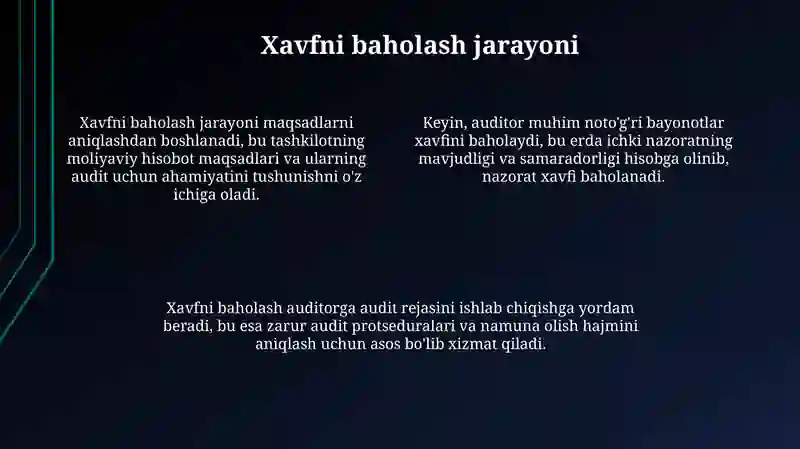 Xavfni baholash jarayoni

Xavfni baholash jarayoni maqsadlarni aniqlashdan boshlanadi, bu tashkilotning moliyaviy hisobot maqsadlari va ularning audit uchun ahamiyatini tushunishni o'z ichiga oladi.

Keyin, auditor muhim noto'g'ri bayonotlar xavfini baholaydi, bu erda ichki nazoratning mavjudligi va samaradorligi hisobga olinib, nazorat xavfi baholanadi.

Xavfni baholash auditorga audit rejasini ishlab chiqishga yordam beradi, bu esa zarur audit protseduralari va namuna olish hajmini aniqlash uchun asos bo'lib xizmat qiladi.